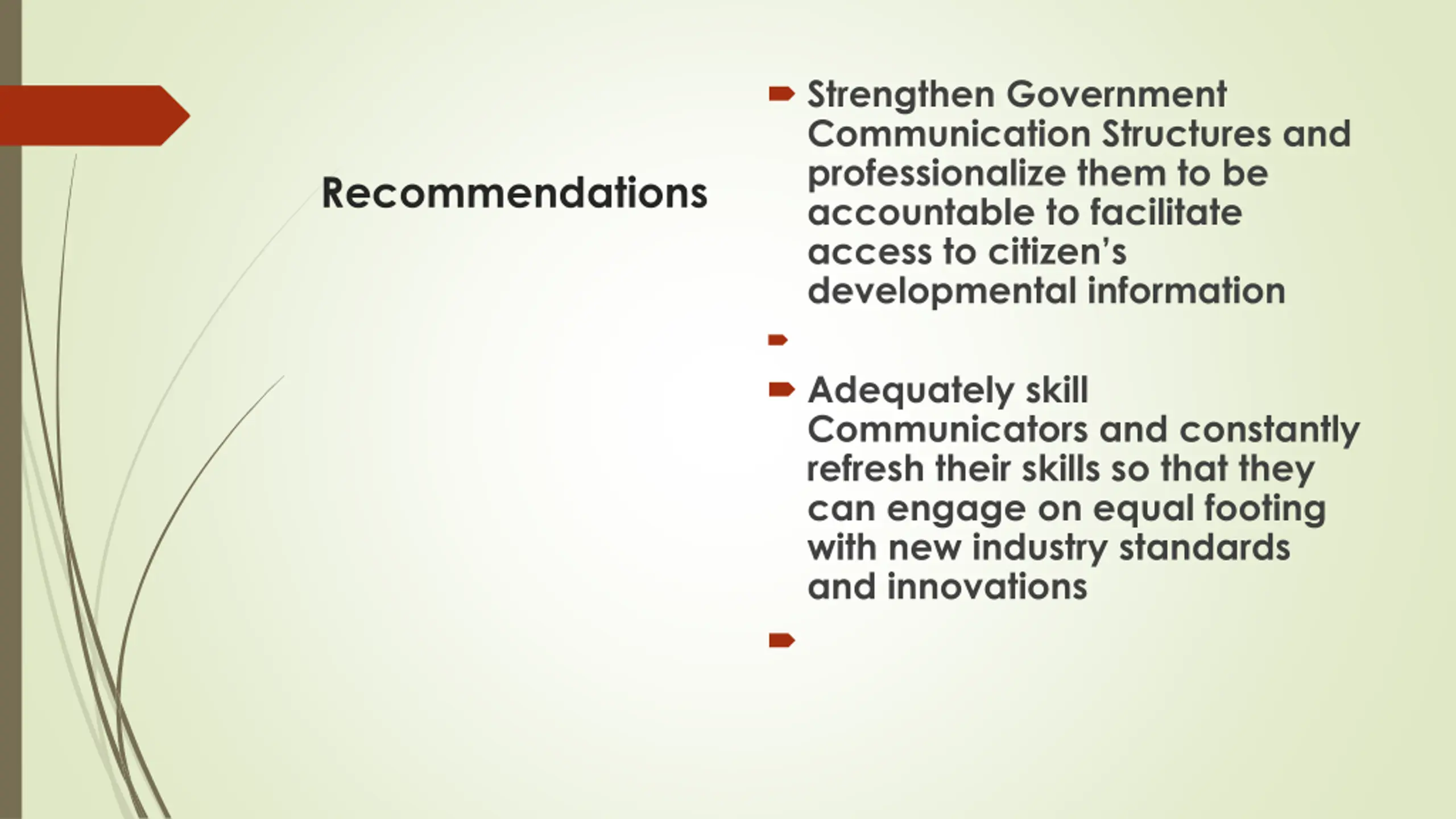 Recommendations

Strengthen Government Communication Structures and professionalize them to be accountable to facilitate access to citizen's developmental information

Adequately skill Communicators and constantly refresh their skills so that they can engage on equal footing with new industry standards and innovations